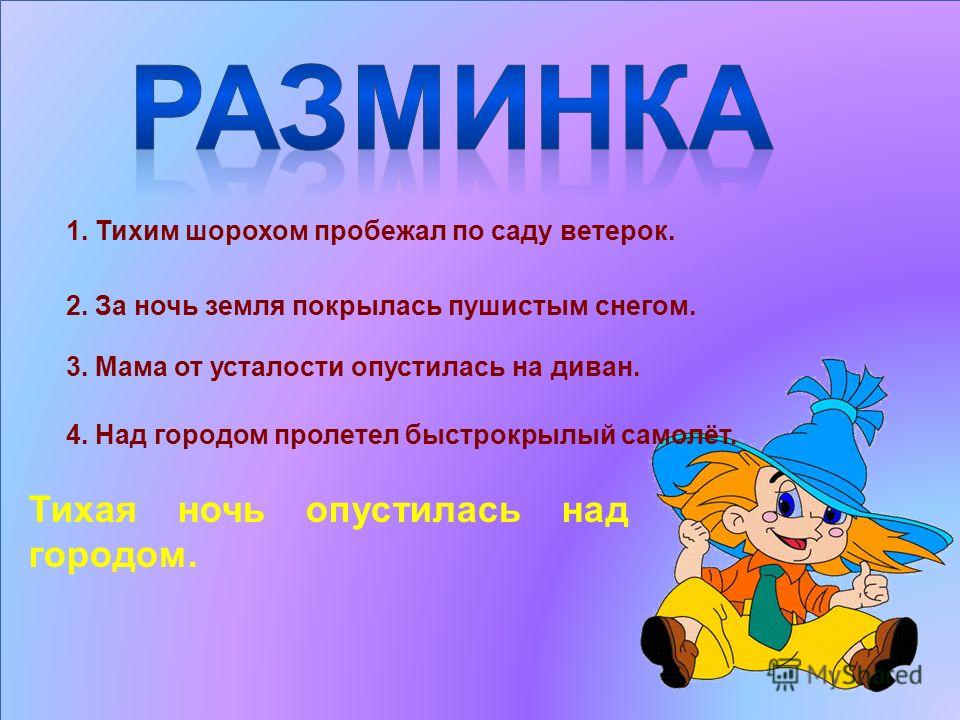 РАЗМИНКА

1. Тихим шорохом пробежал по саду ветерок.

2. За ночь земля покрылась пушистым снегом.

3. Мама от усталости опустилась на диван.

4. Над городом пролетел быстрокрылый самолёт.

Тихая ночь опустилась над городом.

MyShared